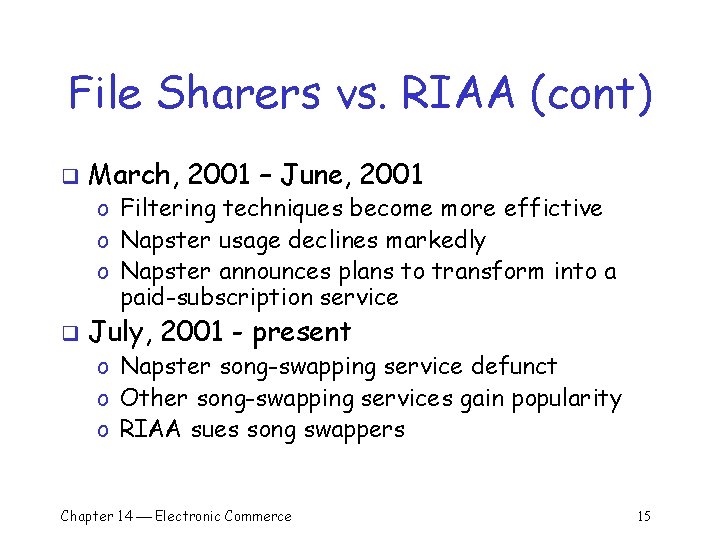 File Sharers vs. RIAA (cont)

❑ March, 2001 – June, 2001
o Filtering techniques become more effictive
o Napster usage declines markedly
o Napster announces plans to transform into a paid-subscription service

❑ July, 2001 - present
o Napster song-swapping service defunct
o Other song-swapping services gain popularity
o RIAA sues song swappers

Chapter 14 — Electronic Commerce

15